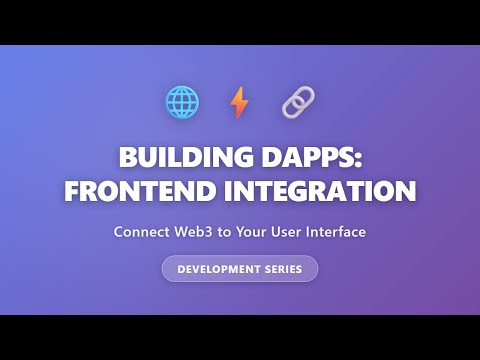 BUILDING DAPPS: FRONTEND INTEGRATION

Connect Web3 to Your User Interface

DEVELOPMENT SERIES